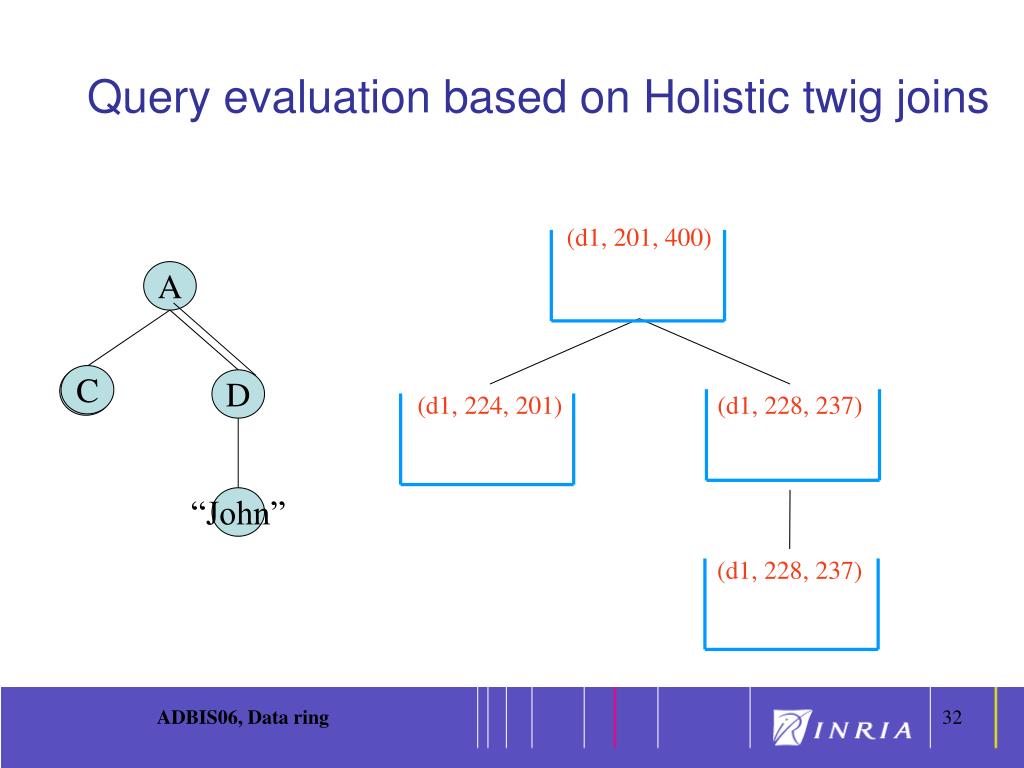 Query evaluation based on Holistic twig joins

A

C

D

“John”

(d1, 201, 400)

(d1, 224, 201)

(d1, 228, 237)

(d1, 228, 237)

ADBIS06, Data ring

INRIA

32